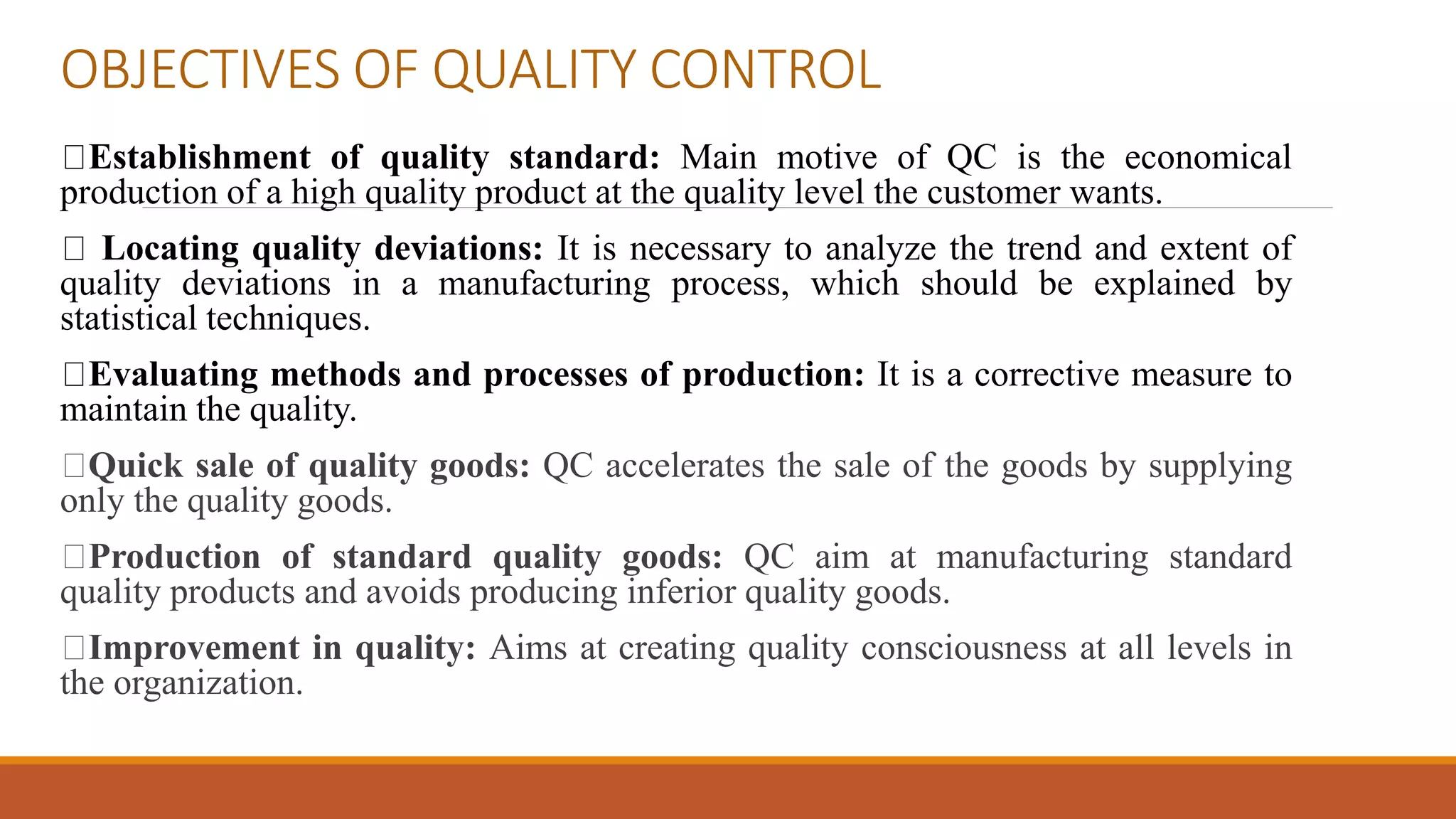 OBJECTIVES OF QUALITY CONTROL

□Establishment of quality standard: Main motive of QC is the economical production of a high quality product at the quality level the customer wants.

□ Locating quality deviations: It is necessary to analyze the trend and extent of quality deviations in a manufacturing process, which should be explained by statistical techniques.

□Evaluating methods and processes of production: It is a corrective measure to maintain the quality.

□Quick sale of quality goods: QC accelerates the sale of the goods by supplying only the quality goods.

□Production of standard quality goods: QC aim at manufacturing standard quality products and avoids producing inferior quality goods.

□Improvement in quality: Aims at creating quality consciousness at all levels in the organization.